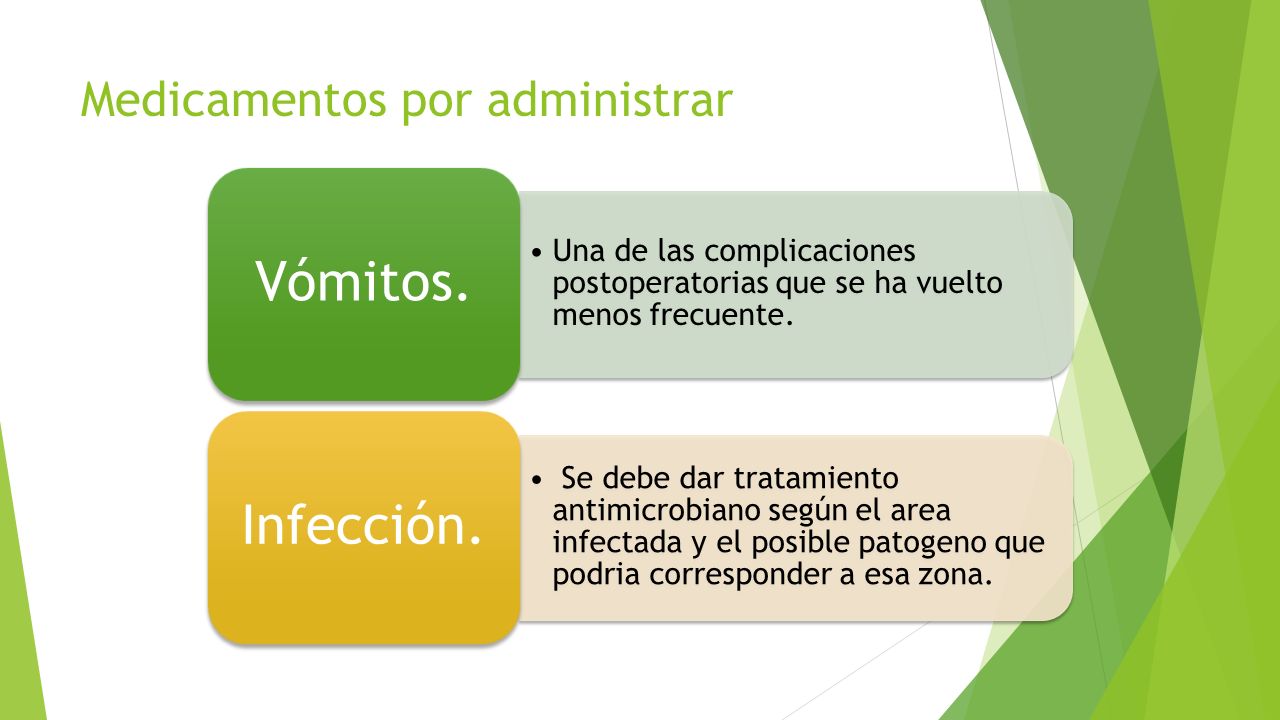 Medicamentos por administrar

Vómitos.

• Una de las complicaciones postoperatorias que se ha vuelto menos frecuente.

Infección.

• Se debe dar tratamiento antimicrobiano según el area infectada y el posible patogeno que podria corresponder a esa zona.